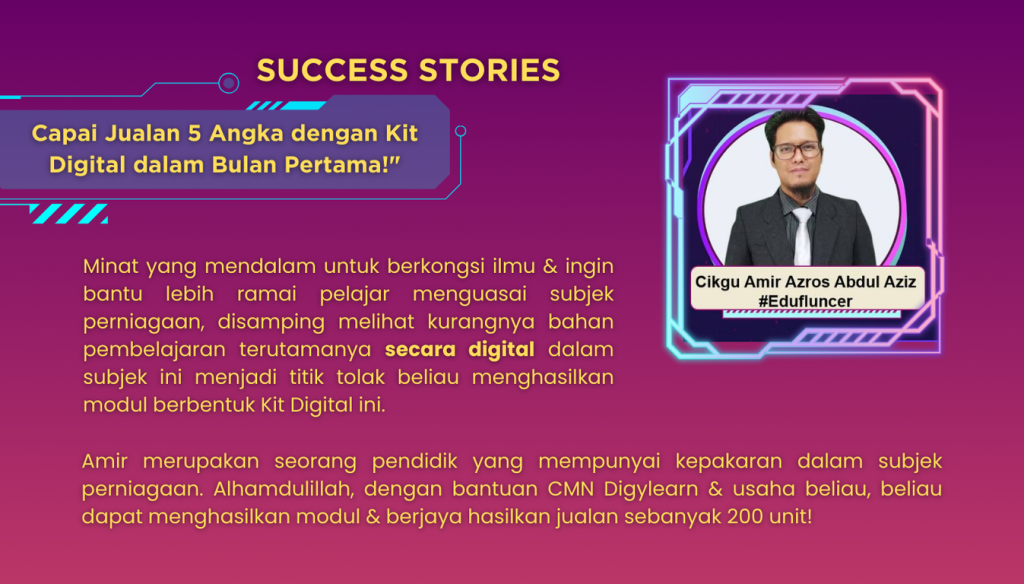 SUCCESS STORIES

Capai Jualan 5 Angka dengan Kit Digital dalam Bulan Pertama!"

Cikgu Amir Azros Abdul Aziz
#Edufluncer

Minat yang mendalam untuk berkongsi ilmu & ingin bantu lebih ramai pelajar menguasai subjek perniagaan, disamping melihat kurangnya bahan pembelajaran terutamanya secara digital dalam subjek ini menjadi titik tolak beliau menghasilkan modul berbentuk Kit Digital ini.

Amir merupakan seorang pendidik yang mempunyai kepakaran dalam subjek perniagaan. Alhamdulillah, dengan bantuan CMN Digylearn & usaha beliau, beliau dapat menghasilkan modul & berjaya hasilkan jualan sebanyak 200 unit!